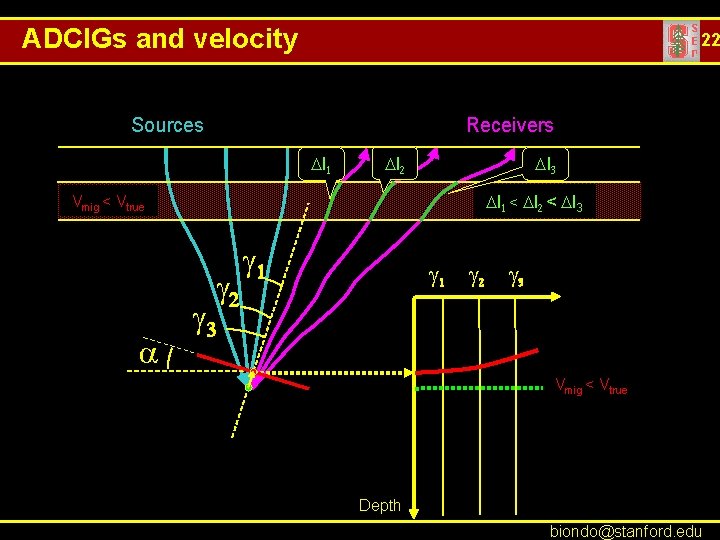 ADCIGs and velocity

S E P

22

Sources

Receivers

$\Delta l_1$

$\Delta l_2$

$\Delta l_3$

$V_{mig} < V_{true}$

$\Delta l_1 < \Delta l_2 < \Delta l_3$

$\gamma_1$

$\gamma_2$

$\gamma_3$

$\alpha$

$\gamma_1$ $\gamma_2$ $\gamma_3$

$V_{mig} < V_{true}$

Depth

biondo@stanford.edu